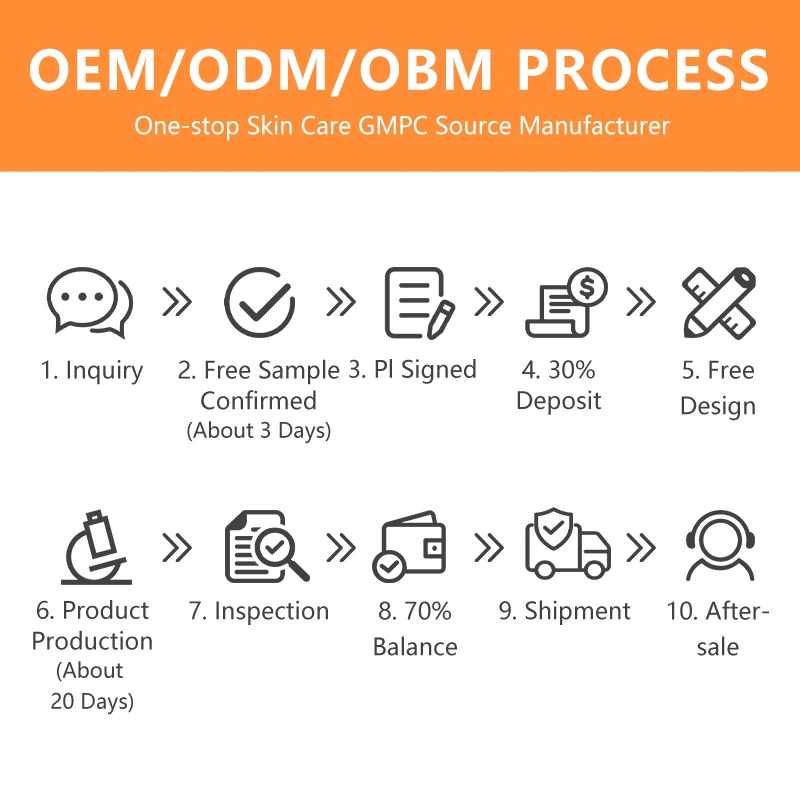 OEM/ODM/OBM PROCESS
One-stop Skin Care GMPC Source Manufacturer

1. Inquiry

2. Free Sample Confirmed (About 3 Days)

3. PI Signed

4. 30% Deposit

5. Free Design

6. Product Production (About 20 Days)

7. Inspection

8. 70% Balance

9. Shipment

10. After-sale